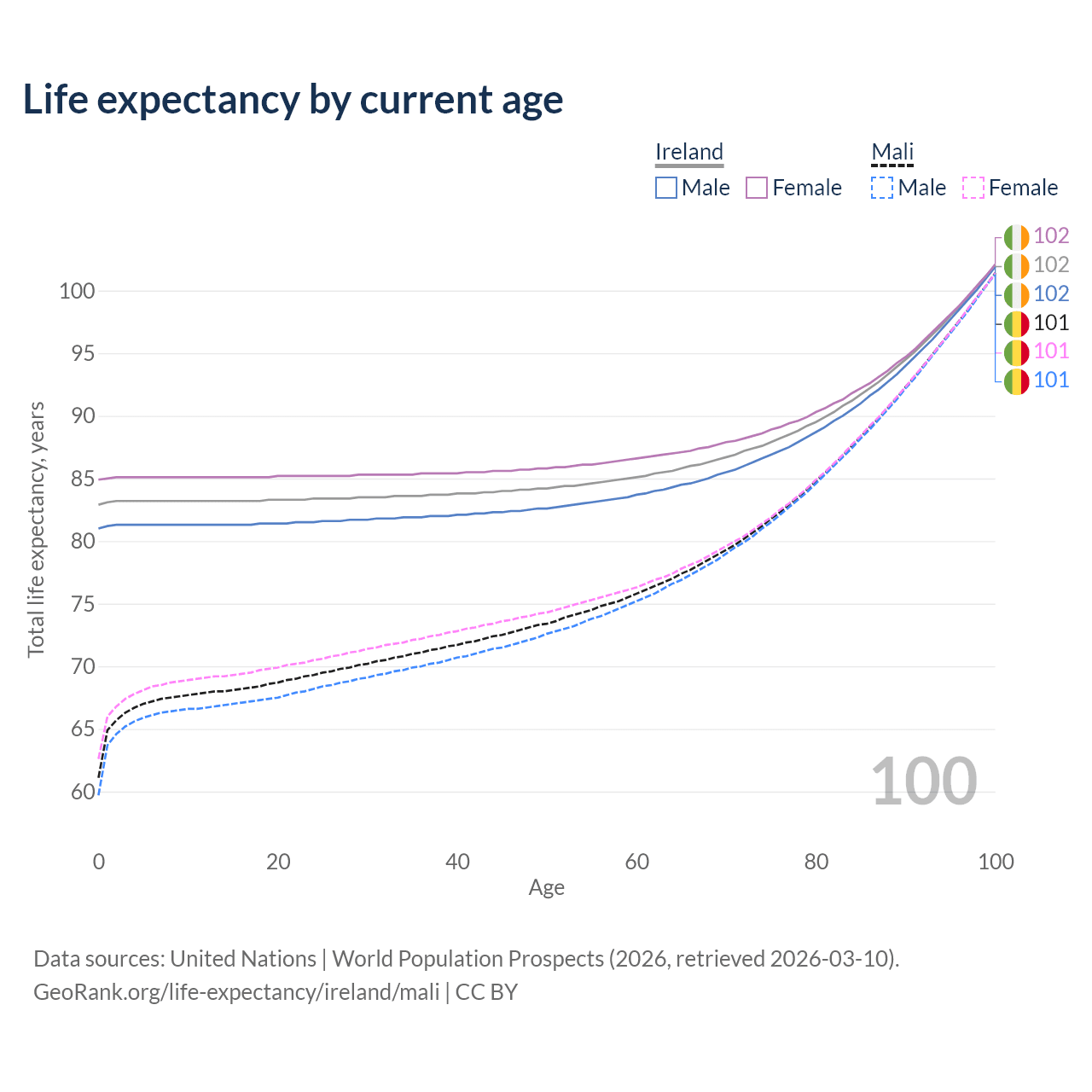 Life expectancy by current age

Ireland
Male Female

Mali
Male Female

102
102
102
101
101
101

Total life expectancy, years

100
95
90
85
80
75
70
65
60

100

0 20 40 60 80 100
Age

Data sources: United Nations | World Population Prospects (2026, retrieved 2026-03-10).
GeoRank.org/life-expectancy/ireland/mali | CC BY